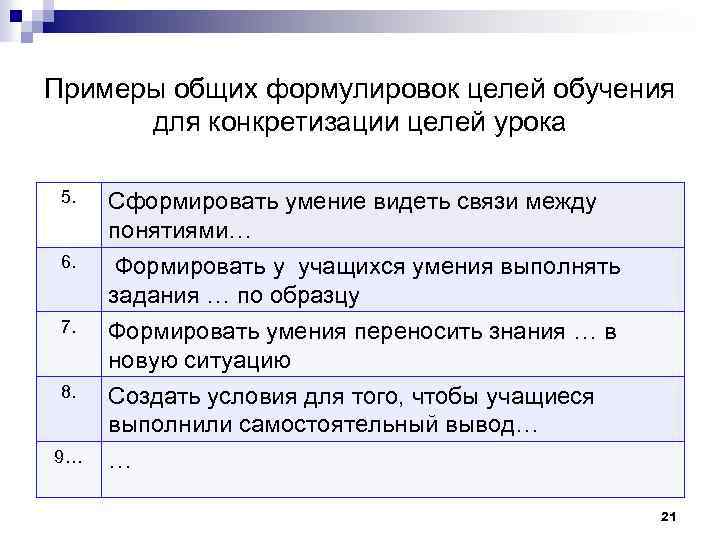 Примеры общих формулировок целей обучения для конкретизации целей урока

| | |
|---|---|
| 5. | Сформировать умение видеть связи между понятиями… |
| 6. | Формировать у учащихся умения выполнять задания … по образцу |
| 7. | Формировать умения переносить знания … в новую ситуацию |
| 8. | Создать условия для того, чтобы учащиеся выполнили самостоятельный вывод… |
| 9… | … |

21